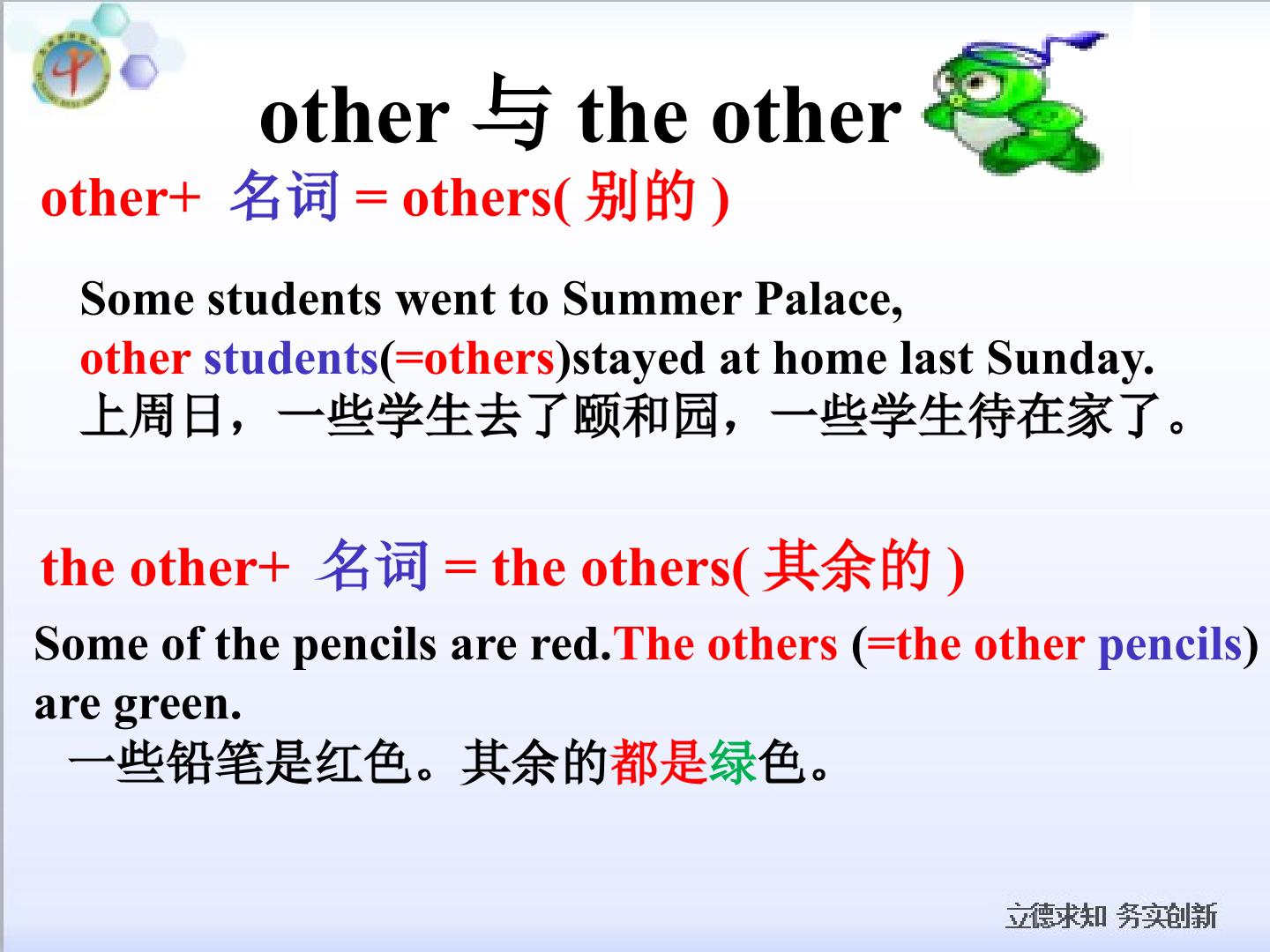 other 与 the other

other+ 名词 = others( 别的 )

Some students went to Summer Palace, other students(=others)stayed at home last Sunday.
上周日，一些学生去了颐和园，一些学生待在家了。

the other+ 名词 = the others( 其余的 )

Some of the pencils are red.The others (=the other pencils) are green.
一些铅笔是红色。其余的都是绿色。

立德求知 务实创新